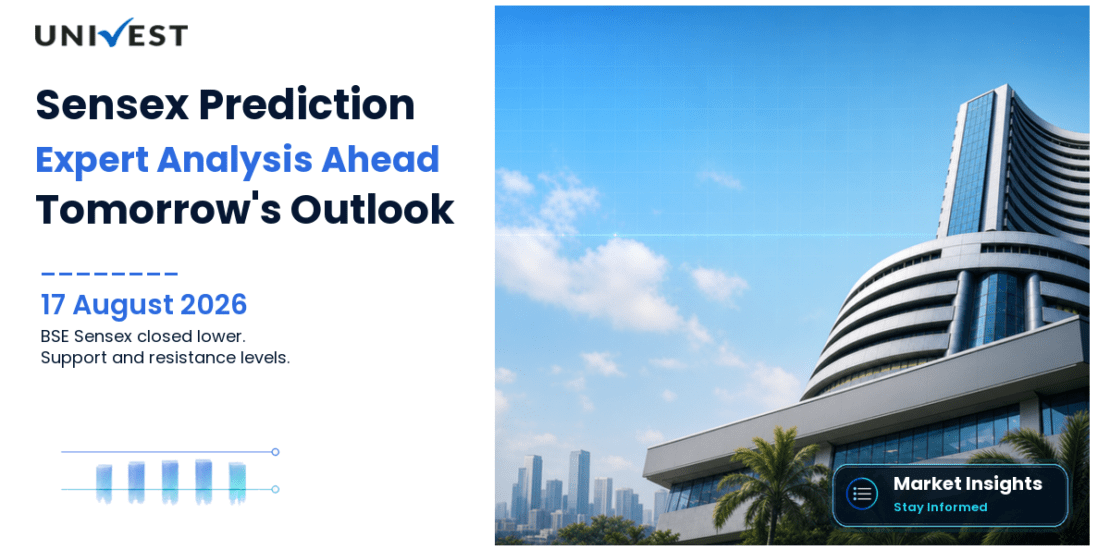 UNIVEST

Sensex Prediction
Expert Analysis Ahead
Tomorrow's Outlook

17 August 2026
BSE Sensex closed lower.
Support and resistance levels.

Market Insights
Stay Informed